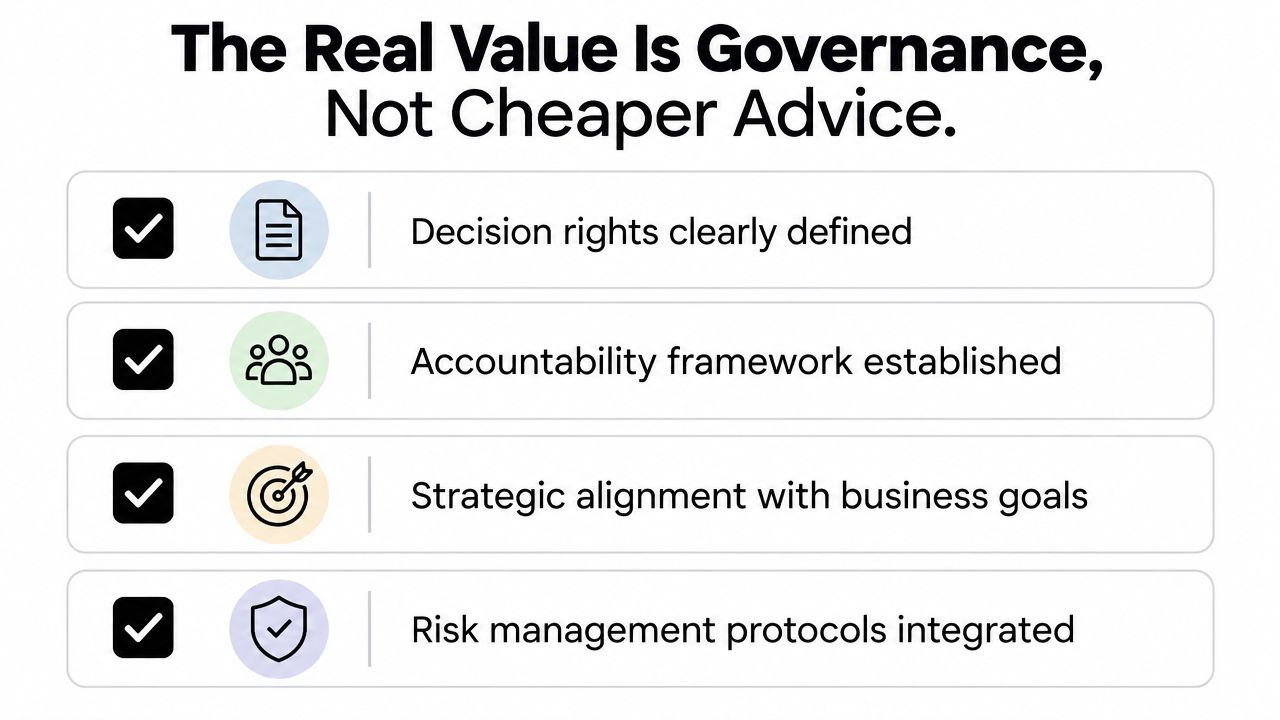 The Real Value Is Governance,
Not Cheaper Advice.

Decision rights clearly defined

Accountability framework established

Strategic alignment with business goals

Risk management protocols integrated